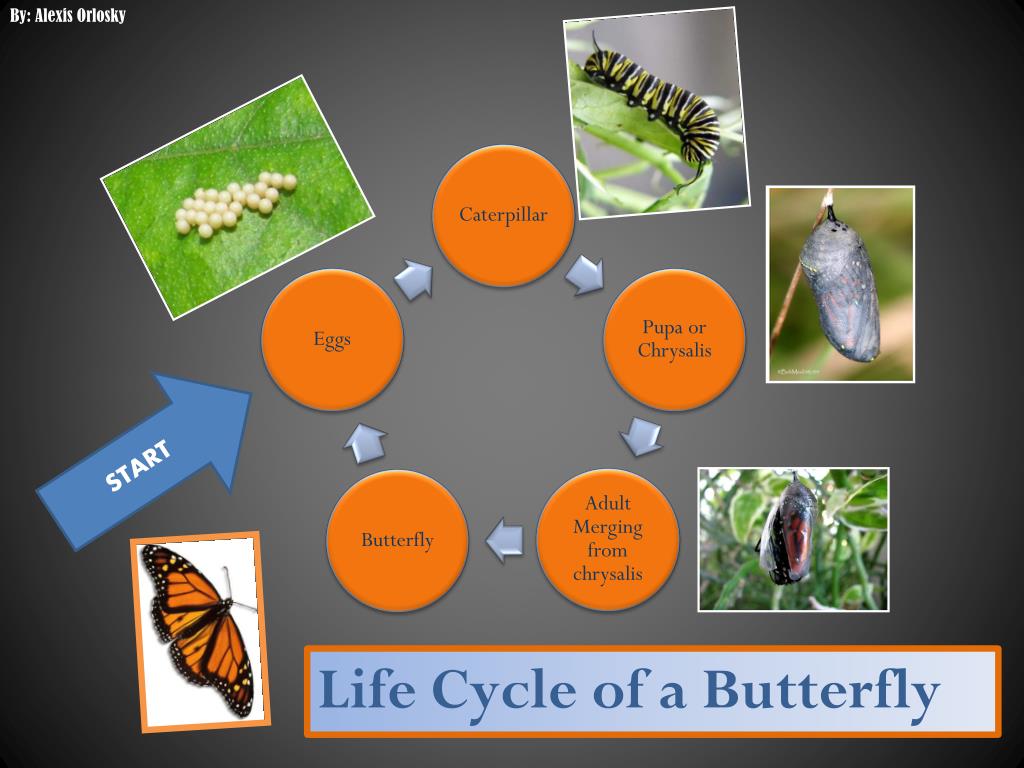 By: Alexis Orlosky

START

Eggs

Caterpillar

Pupa or Chrysalis

Adult Merging from chrysalis

Butterfly

Life Cycle of a Butterfly